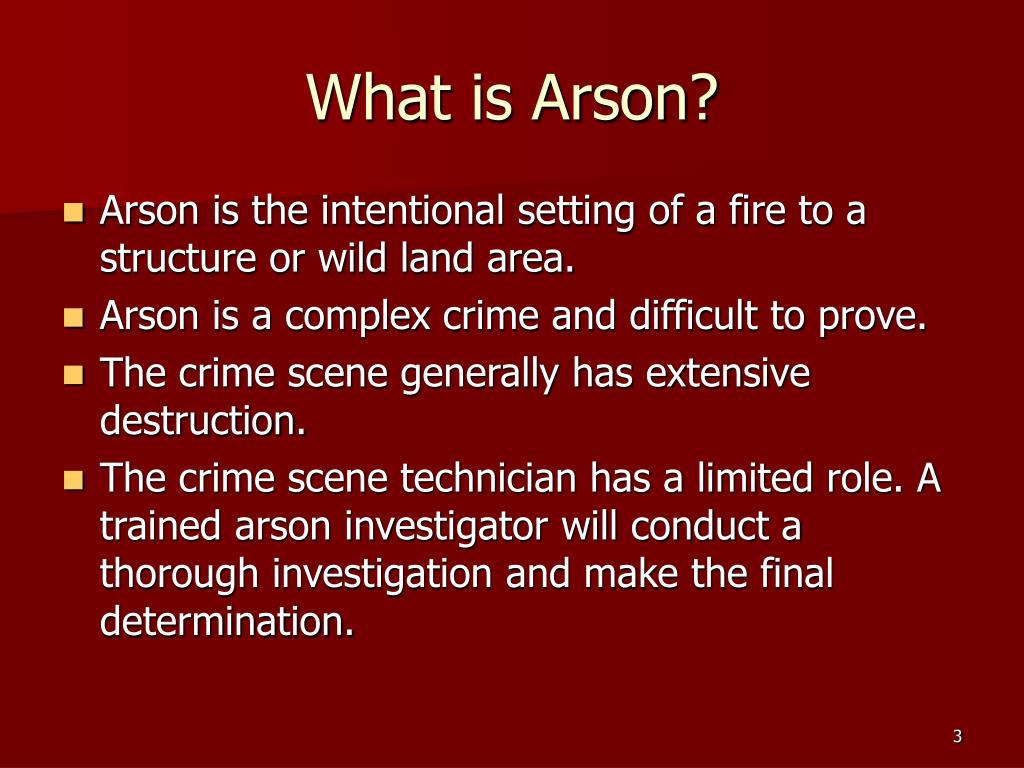 What is Arson?

- Arson is the intentional setting of a fire to a structure or wild land area.
- Arson is a complex crime and difficult to prove.
- The crime scene generally has extensive destruction.
- The crime scene technician has a limited role. A trained arson investigator will conduct a thorough investigation and make the final determination.

3